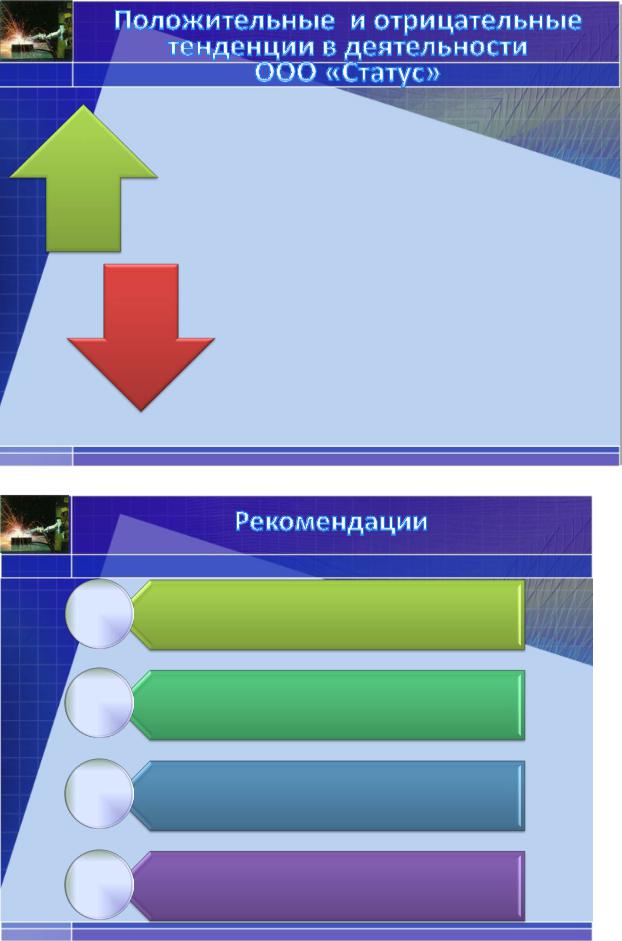 Положительные и отрицательные тенденции в деятельности ООО «Статус»

Рекомендации